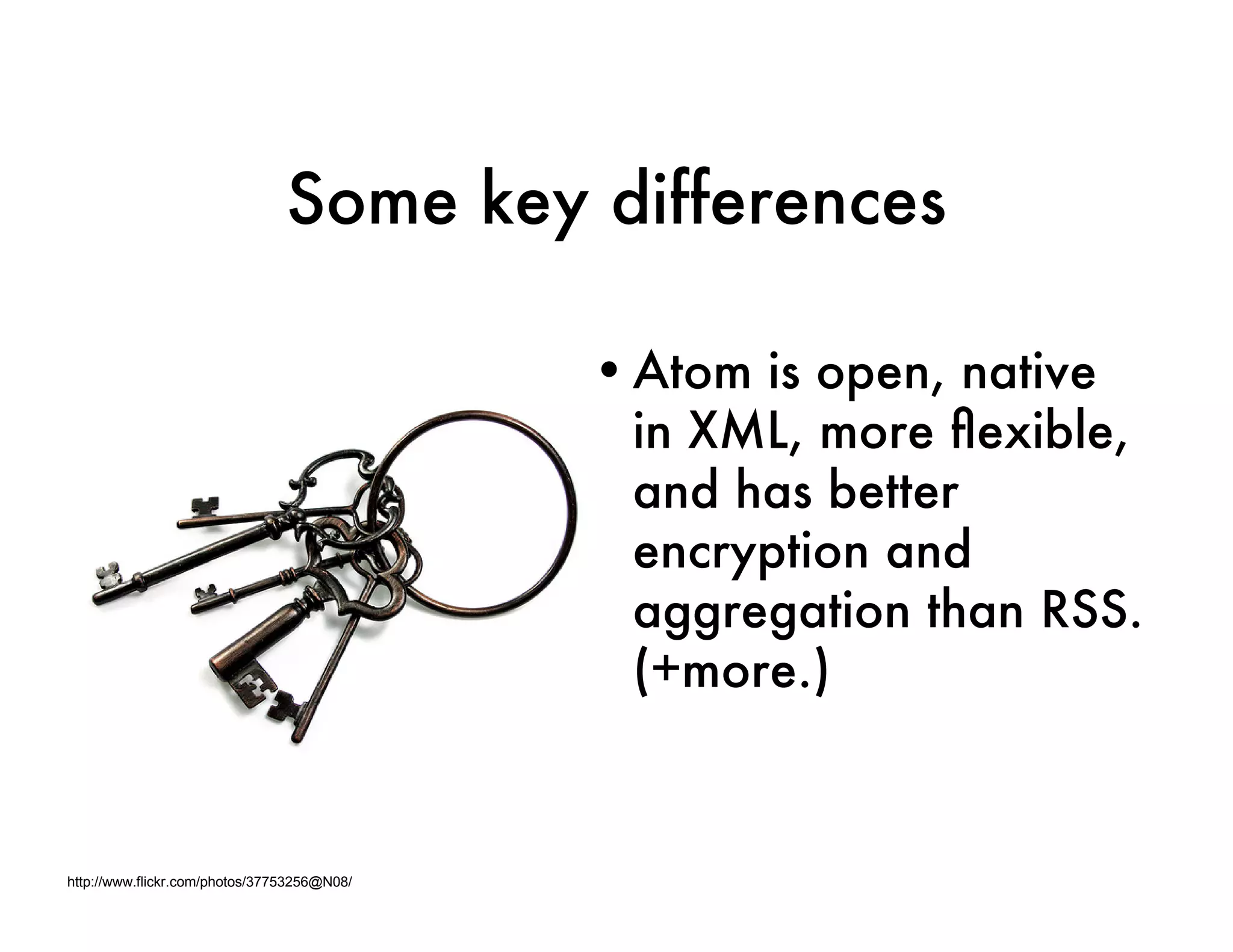 Some key differences

• Atom is open, native in XML, more flexible, and has better encryption and aggregation than RSS. (+more.)

http://www.flickr.com/photos/37753256@N08/